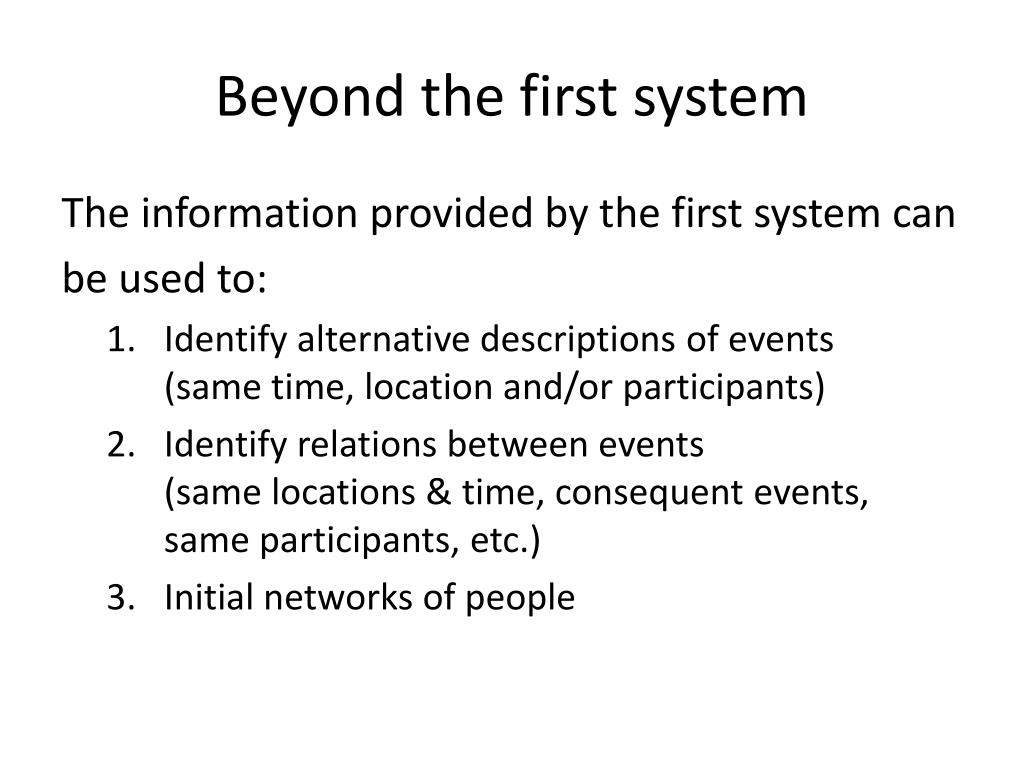 Beyond the first system

The information provided by the first system can be used to:

1. Identify alternative descriptions of events (same time, location and/or participants)
2. Identify relations between events (same locations & time, consequent events, same participants, etc.)
3. Initial networks of people